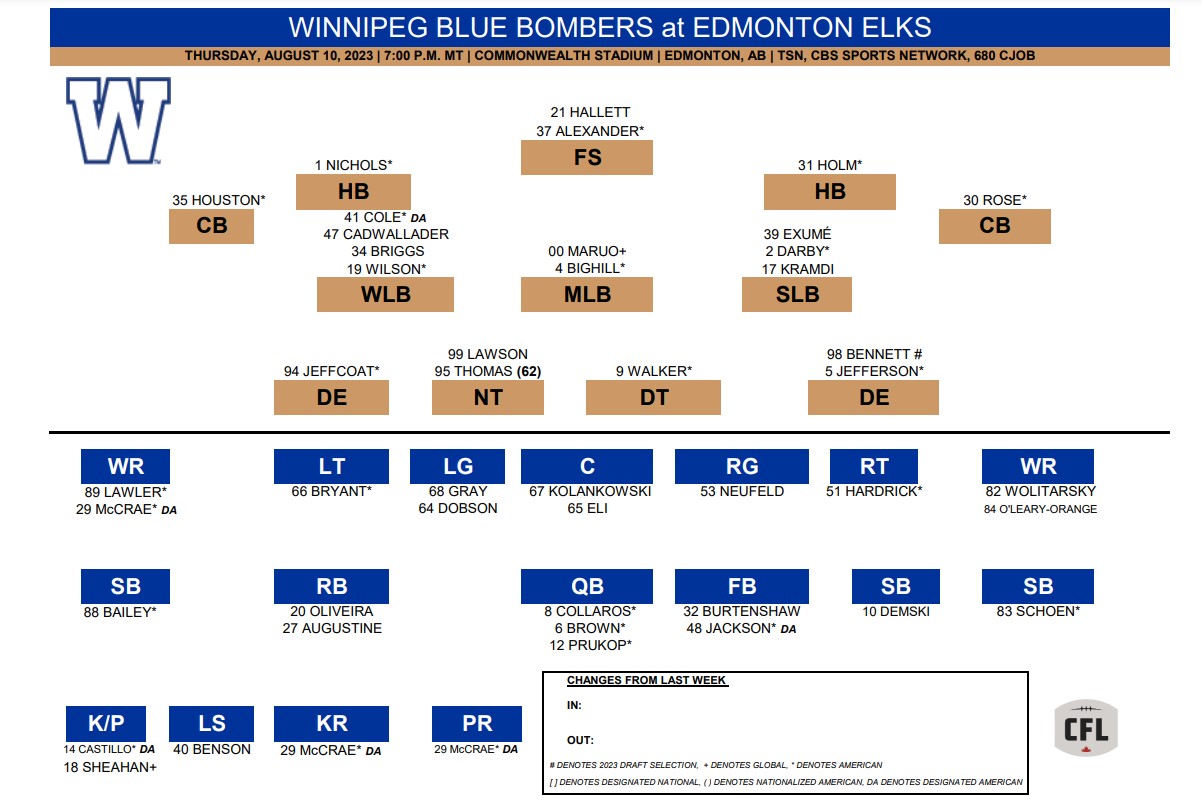 WINNIPEG BLUE BOMBERS at EDMONTON ELKS

THURSDAY, AUGUST 10, 2023 | 7:00 P.M. MT | COMMONWEALTH STADIUM | EDMONTON, AB | TSN, CBS SPORTS NETWORK, 680 CJOB

W

21 HALLETT
37 ALEXANDER*
FS

1 NICHOLS*
HB

31 HOLM*
HB

35 HOUSTON*
CB

30 ROSE*
CB

41 COLE* DA
47 CADWALLADER
34 BRIGGS
19 WILSON*
WLB

00 MARUO+
4 BIGHILL*
MLB

39 EXUMÉ
2 DARBY*
17 KRAMDI
SLB

94 JEFFCOAT*
DE

99 LAWSON
95 THOMAS (62)
NT

9 WALKER*
DT

98 BENNETT #
5 JEFFERSON*
DE

WR
89 LAWLER*
29 McCRAE* DA

LT
66 BRYANT*

LG
68 GRAY
64 DOBSON

C
67 KOLANKOWSKI
65 ELI

RG
53 NEUFELD

RT
51 HARDRICK*

WR
82 WOLITARSKY
84 O'LEARY-ORANGE

SB
88 BAILEY*

RB
20 OLIVEIRA
27 AUGUSTINE

QB
8 COLLAROS*
6 BROWN*
12 PRUKOP*

FB
32 BURTENSHAW
48 JACKSON* DA

SB
10 DEMSKI

SB
83 SCHOEN*

K/P
14 CASTILLO* DA
18 SHEAHAN+

LS
40 BENSON

KR
29 McCRAE* DA

PR
29 McCRAE* DA

CHANGES FROM LAST WEEK
IN:
OUT:
# DENOTES 2023 DRAFT SELECTION, + DENOTES GLOBAL, * DENOTES AMERICAN
[ ] DENOTES DESIGNATED NATIONAL, ( ) DENOTES NATIONALIZED AMERICAN, DA DENOTES DESIGNATED AMERICAN

CFL